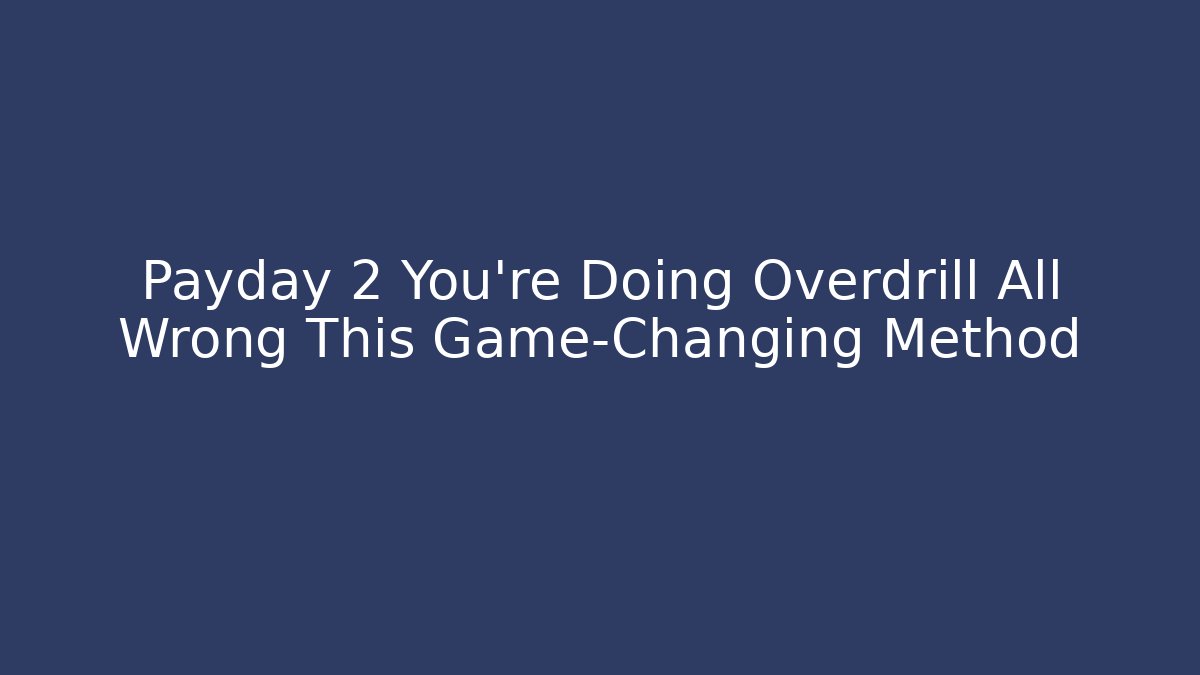 Payday 2 You're Doing Overdrill All Wrong This Game-Changing Method